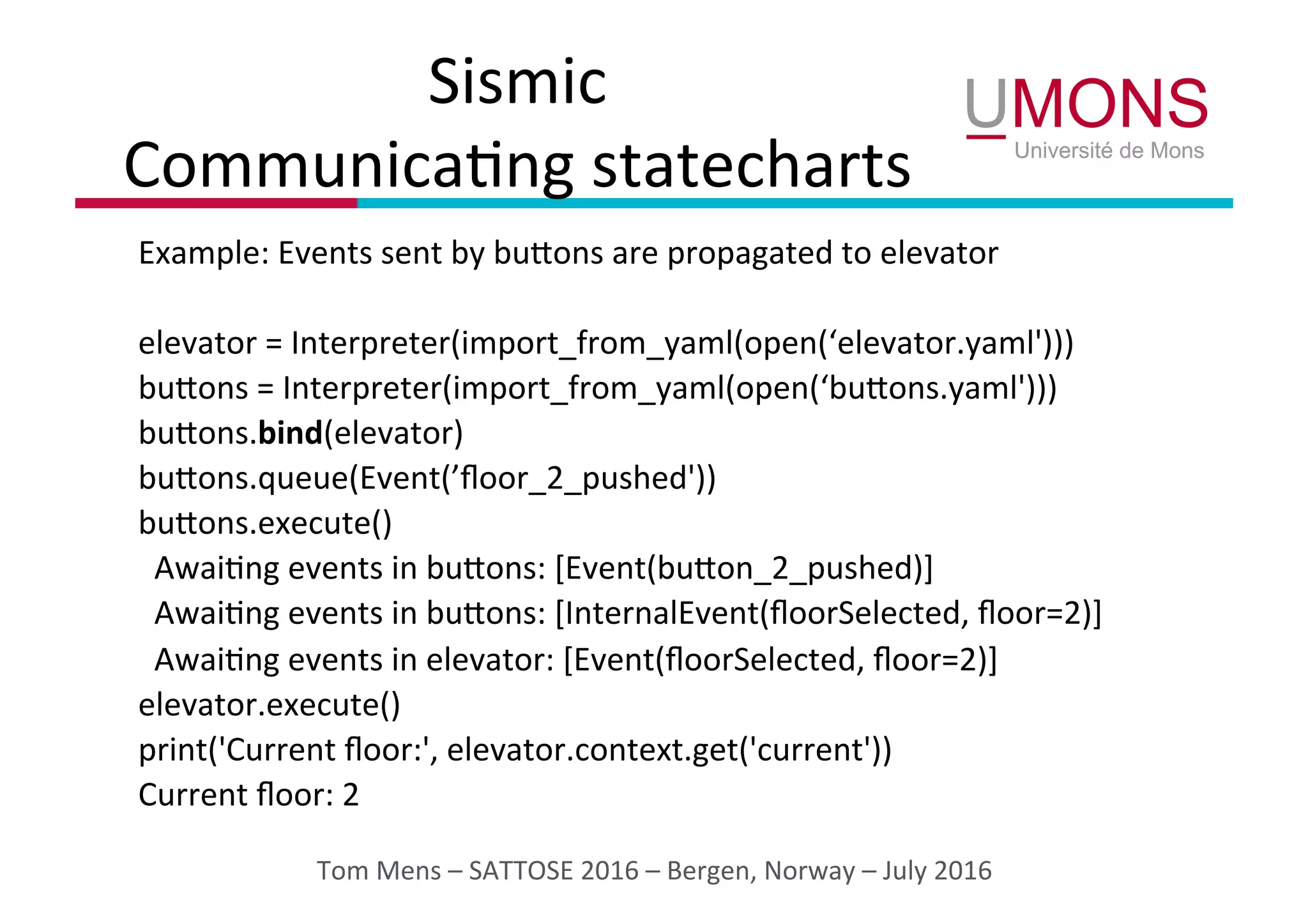 Sismic
Communicating statecharts

UMONS
Université de Mons

Example: Events sent by buttons are propagated to elevator

elevator = Interpreter(import_from_yaml(open(‘elevator.yaml')))
buttons = Interpreter(import_from_yaml(open(‘buttons.yaml')))
buttons.bind(elevator)
buttons.queue(Event(’floor_2_pushed'))
buttons.execute()
Awaiting events in buttons: [Event(button_2_pushed)]
Awaiting events in buttons: [InternalEvent(floorSelected, floor=2)]
Awaiting events in elevator: [Event(floorSelected, floor=2)]
elevator.execute()
print('Current floor:', elevator.context.get('current'))
Current floor: 2

Tom Mens – SATTOSE 2016 – Bergen, Norway – July 2016